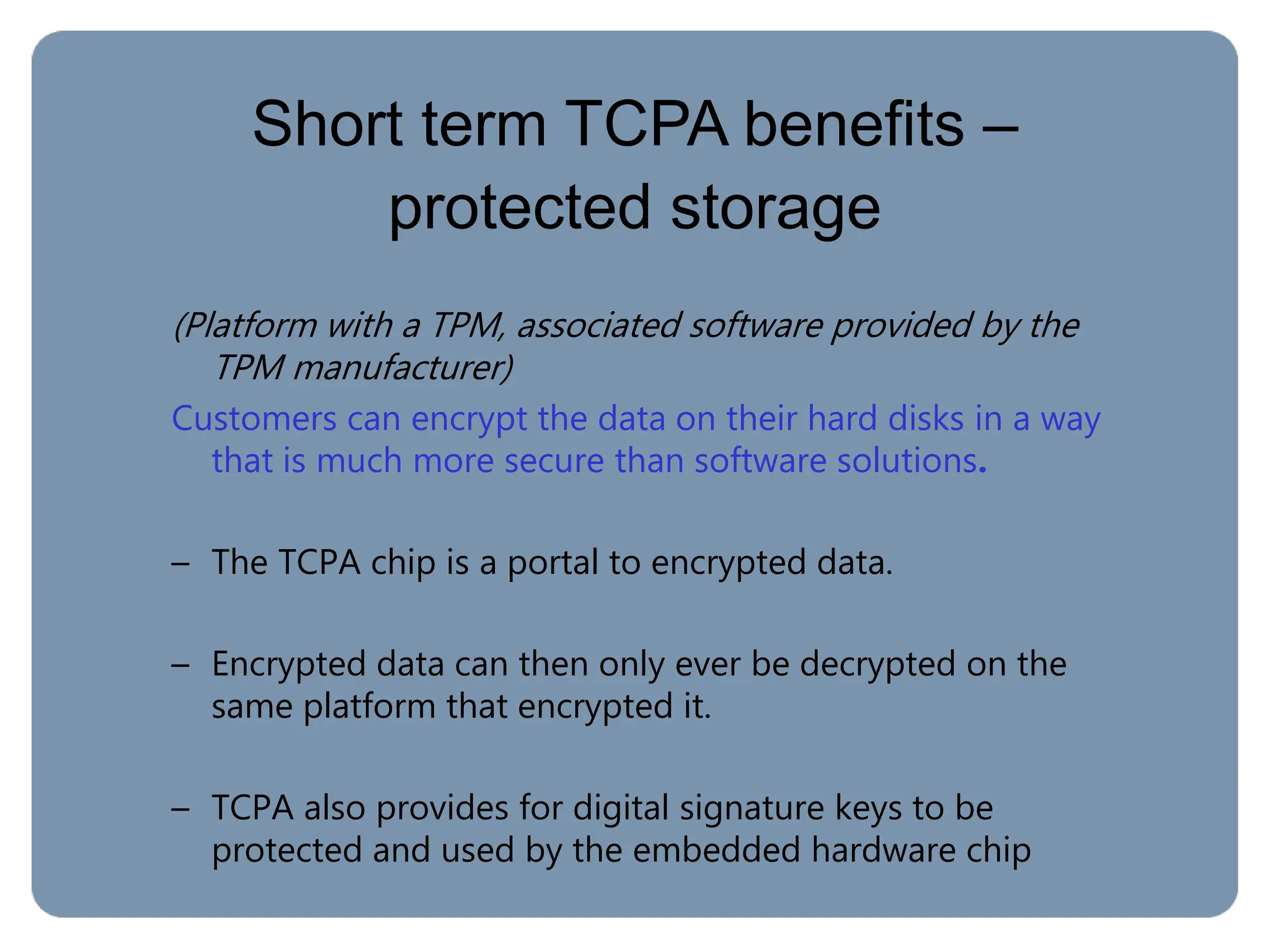 Short term TCPA benefits – protected storage

(Platform with a TPM, associated software provided by the TPM manufacturer)

Customers can encrypt the data on their hard disks in a way that is much more secure than software solutions.

– The TCPA chip is a portal to encrypted data.

– Encrypted data can then only ever be decrypted on the same platform that encrypted it.

– TCPA also provides for digital signature keys to be protected and used by the embedded hardware chip